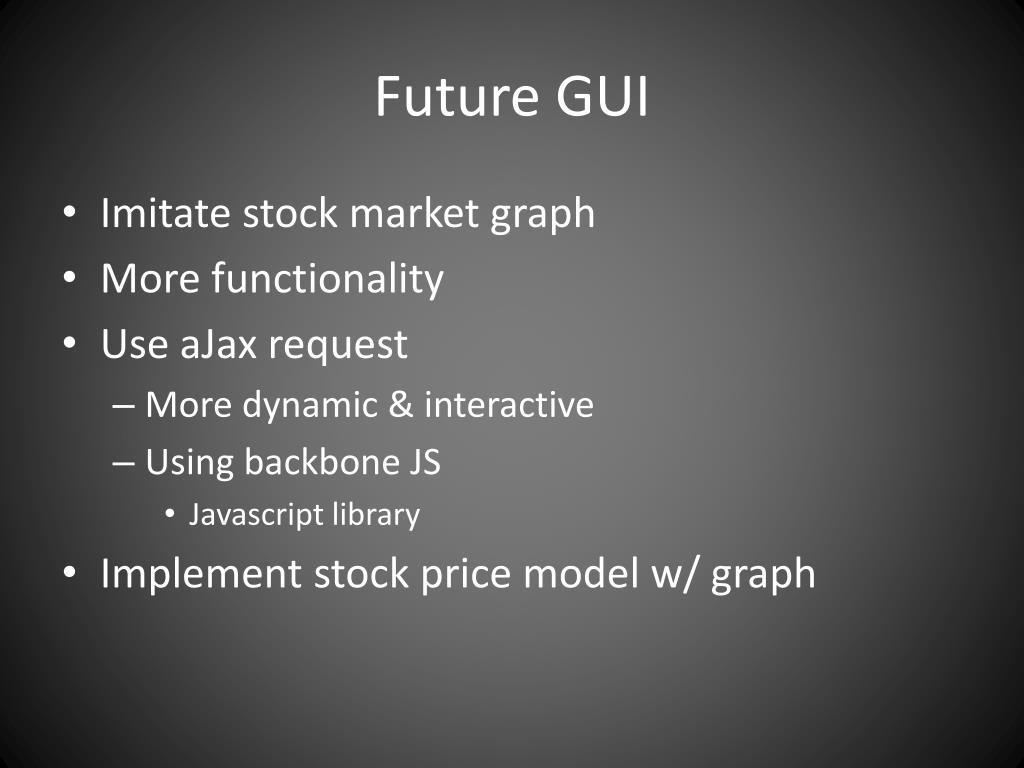 Future GUI

• Imitate stock market graph
• More functionality
• Use aJax request
  – More dynamic & interactive
  – Using backbone JS
    • Javascript library
• Implement stock price model w/ graph